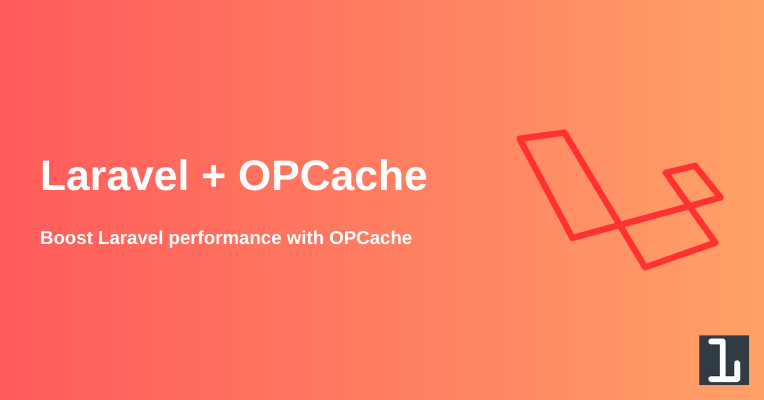 Laravel + OPCache

Boost Laravel performance with OPCache